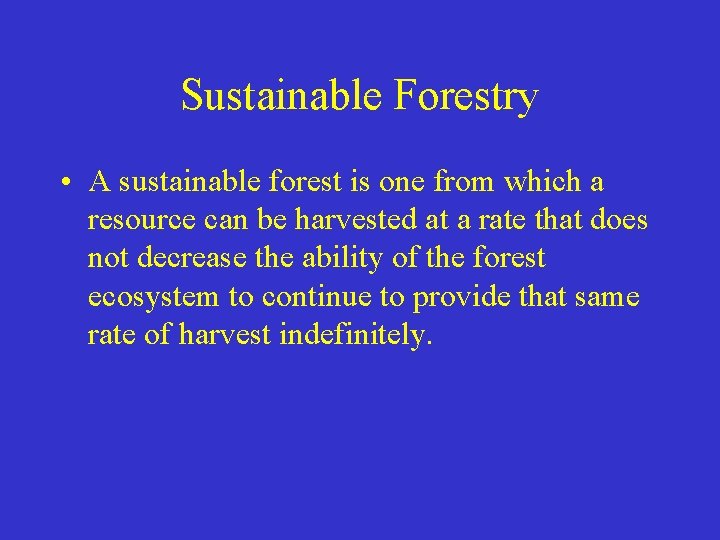 Sustainable Forestry

• A sustainable forest is one from which a resource can be harvested at a rate that does not decrease the ability of the forest ecosystem to continue to provide that same rate of harvest indefinitely.